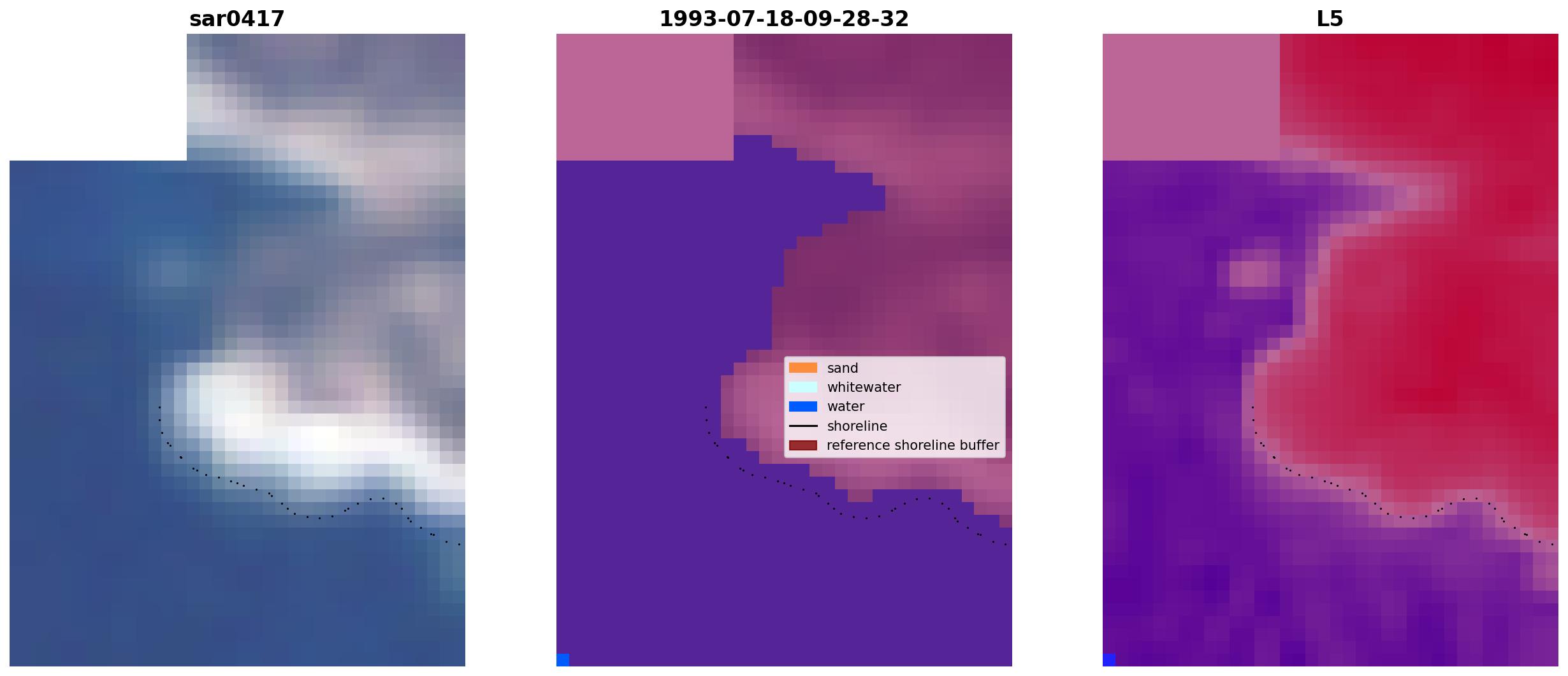 sar0417

1993-07-18-09-28-32

sand
whitewater
water
shoreline
reference shoreline buffer

L5